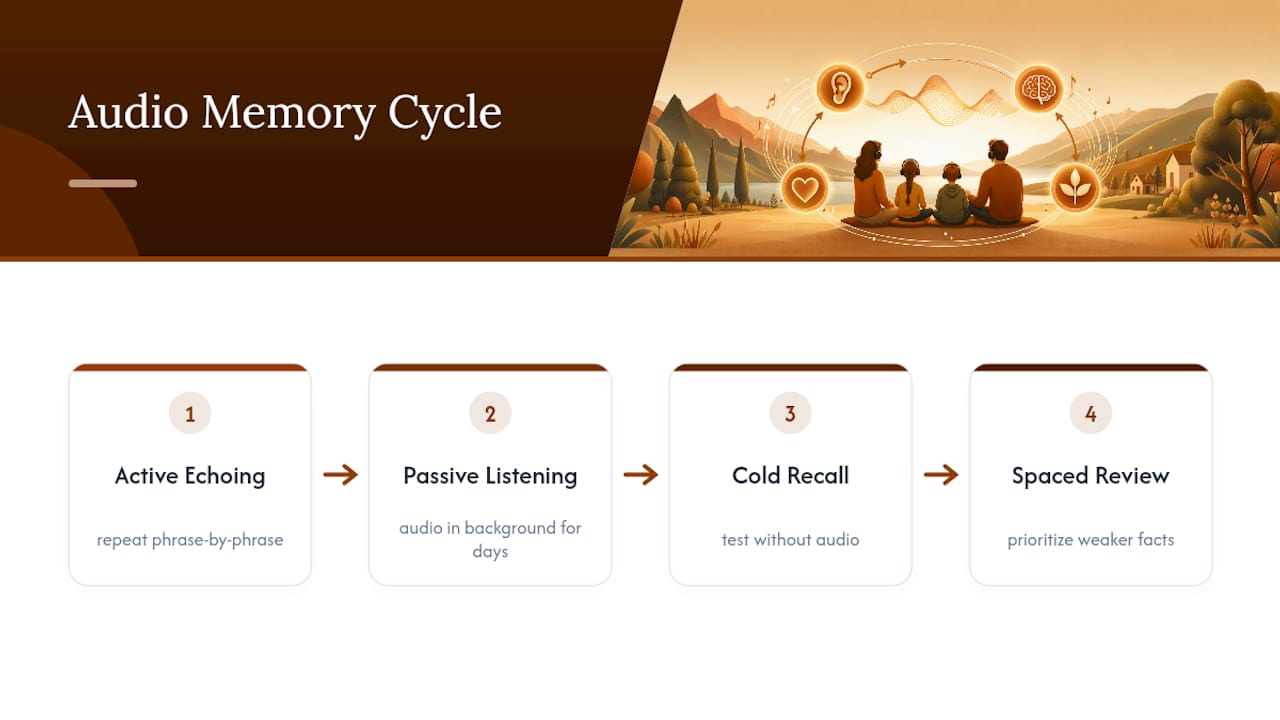 Audio Memory Cycle

1

Active Echoing

repeat phrase-by-phrase

2

Passive Listening

audio in background for days

3

Cold Recall

test without audio

4

Spaced Review

prioritize weaker facts